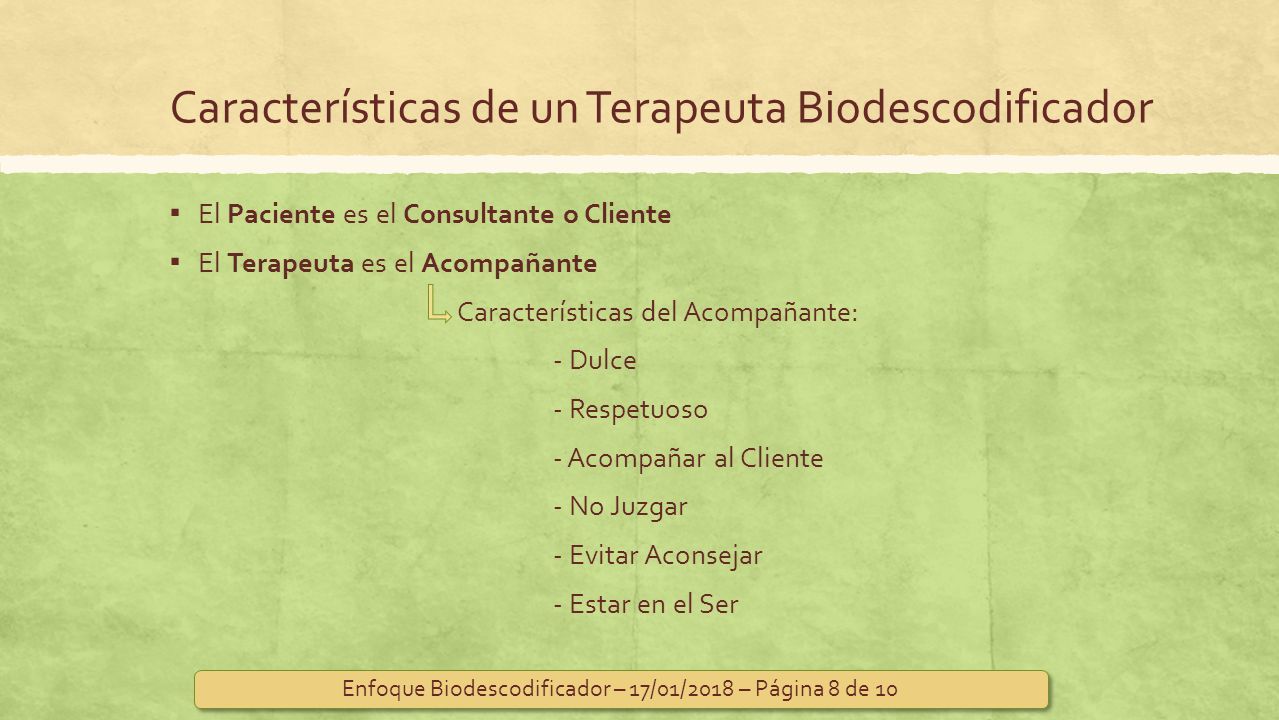 Características de un Terapeuta Biodescodificador

▪ El Paciente es el Consultante o Cliente

▪ El Terapeuta es el Acompañante

Características del Acompañante:

- Dulce

- Respetuoso

- Acompañar al Cliente

- No Juzgar

- Evitar Aconsejar

- Estar en el Ser

Enfoque Biodescodificador – 17/01/2018 – Página 8 de 10